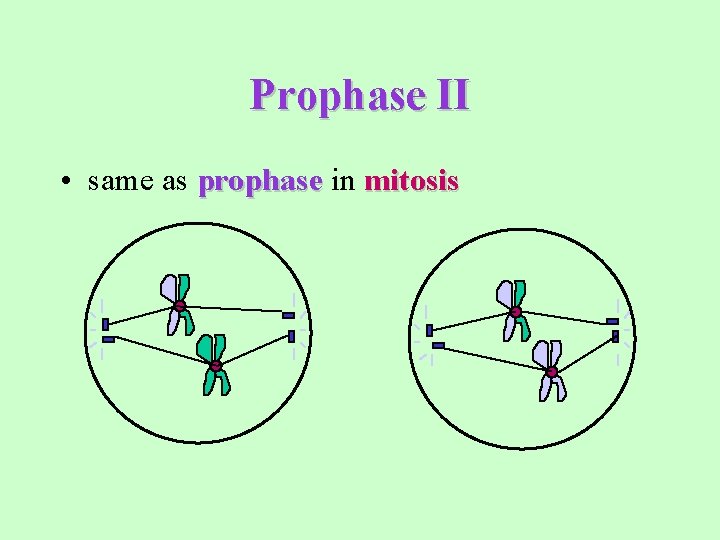 Prophase II

• same as prophase in mitosis